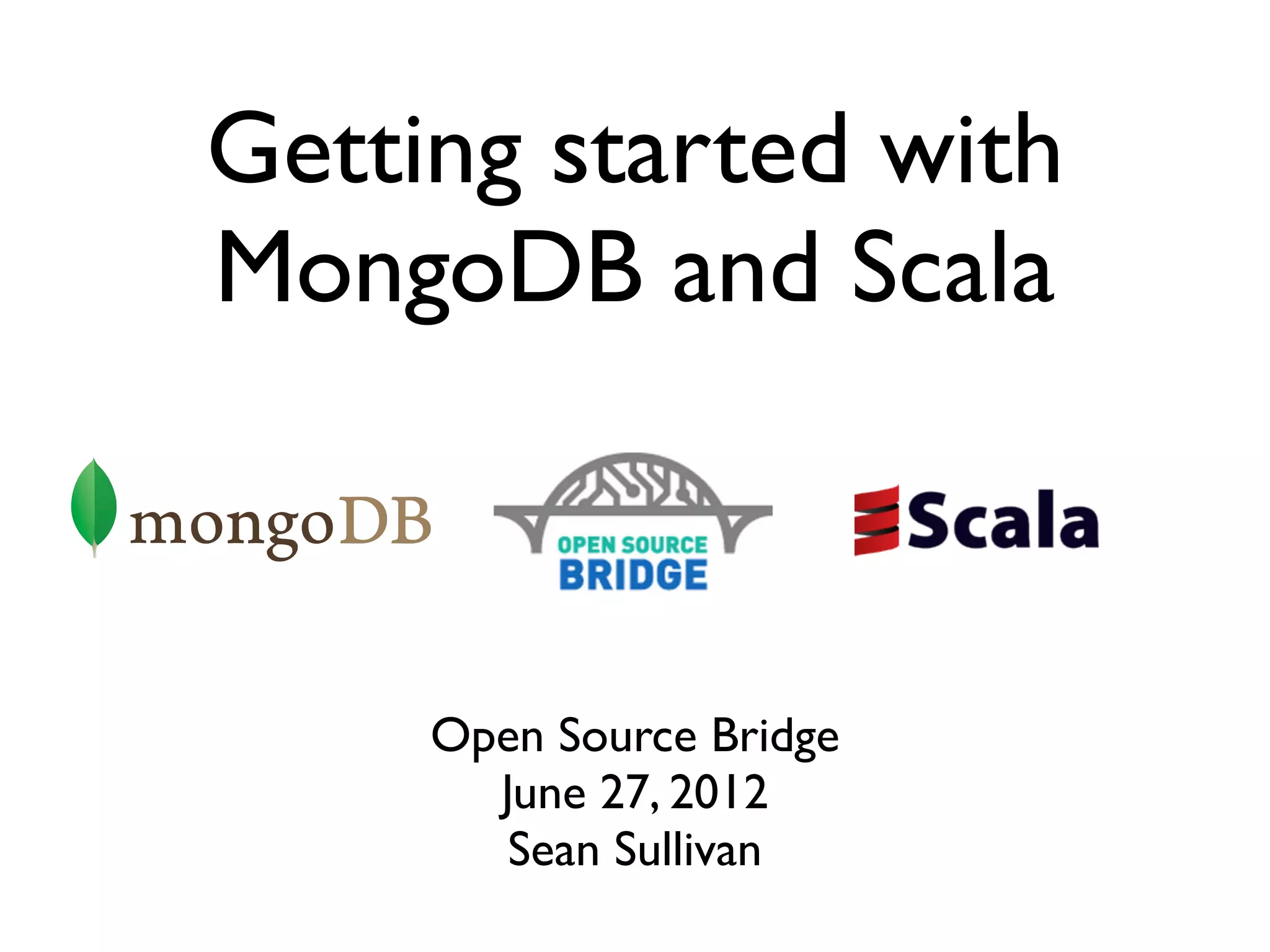 Getting started with MongoDB and Scala

mongoDB

OPEN SOURCE
BRIDGE

Scala

Open Source Bridge
June 27, 2012
Sean Sullivan